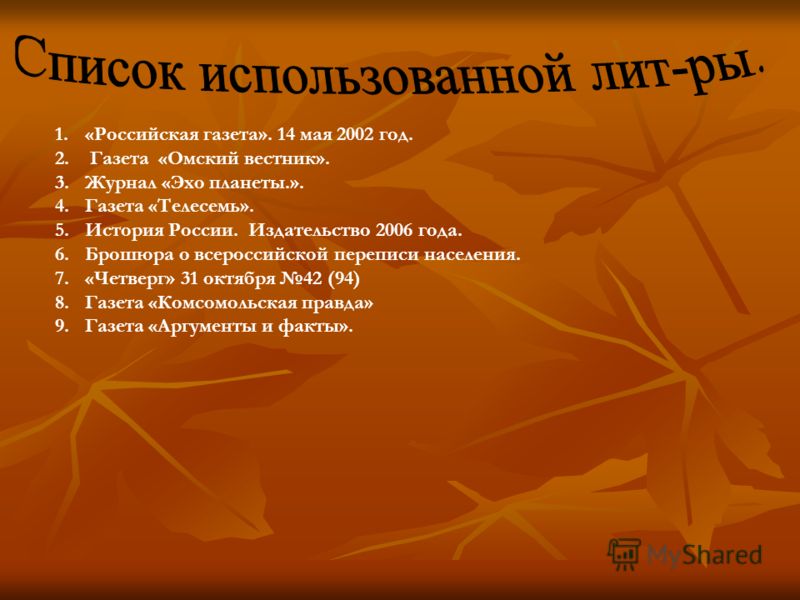 Список использованной лит-ры.

1. «Российская газета». 14 мая 2002 год.
2. Газета «Омский вестник».
3. Журнал «Эхо планеты.».
4. Газета «Телесемь».
5. История России. Издательство 2006 года.
6. Брошюра о всероссийской переписи населения.
7. «Четверг» 31 октября №42 (94)
8. Газета «Комсомольская правда»
9. Газета «Аргументы и факты».

MyShared